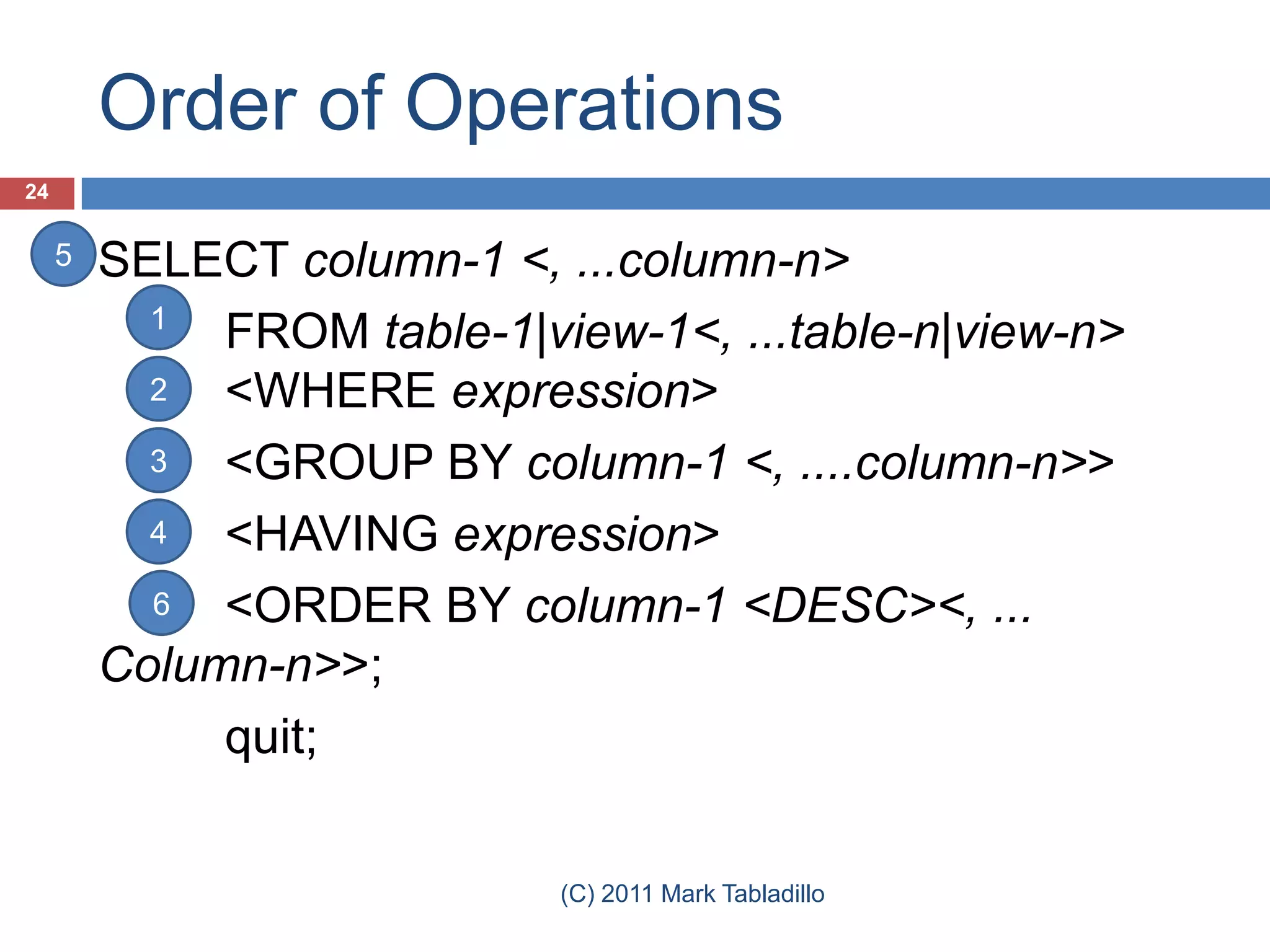 Order of Operations

24

5 SELECT column-1 <, ...column-n>
1 FROM table-1|view-1<, ...table-n|view-n>
2 <WHERE expression>
3 <GROUP BY column-1 <, ....column-n>>
4 <HAVING expression>
6 <ORDER BY column-1 <DESC><, ... Column-n>>;
quit;

(C) 2011 Mark Tabladillo